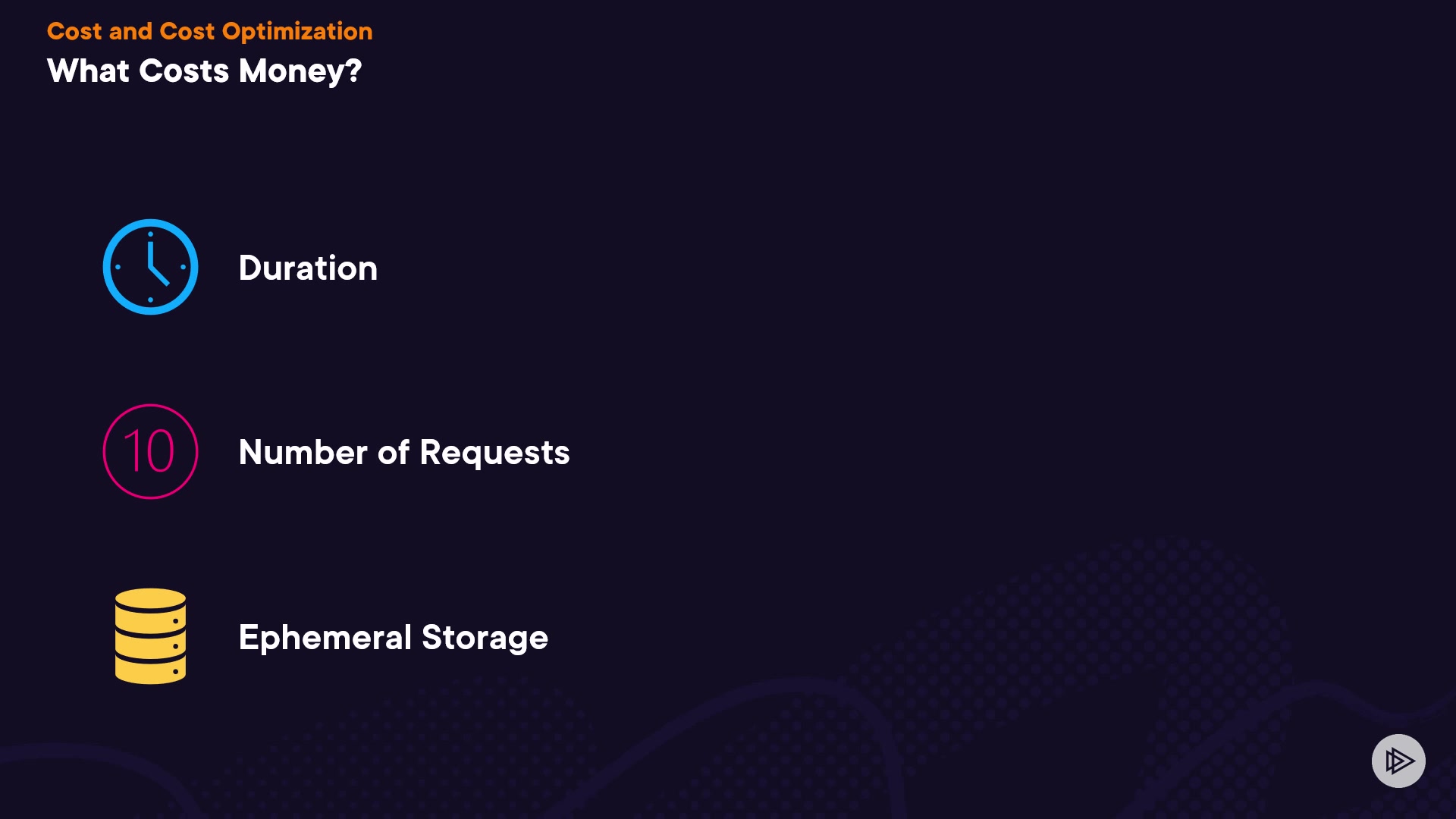 Cost and Cost Optimization
What Costs Money?

Duration

10

Number of Requests

Ephemeral Storage